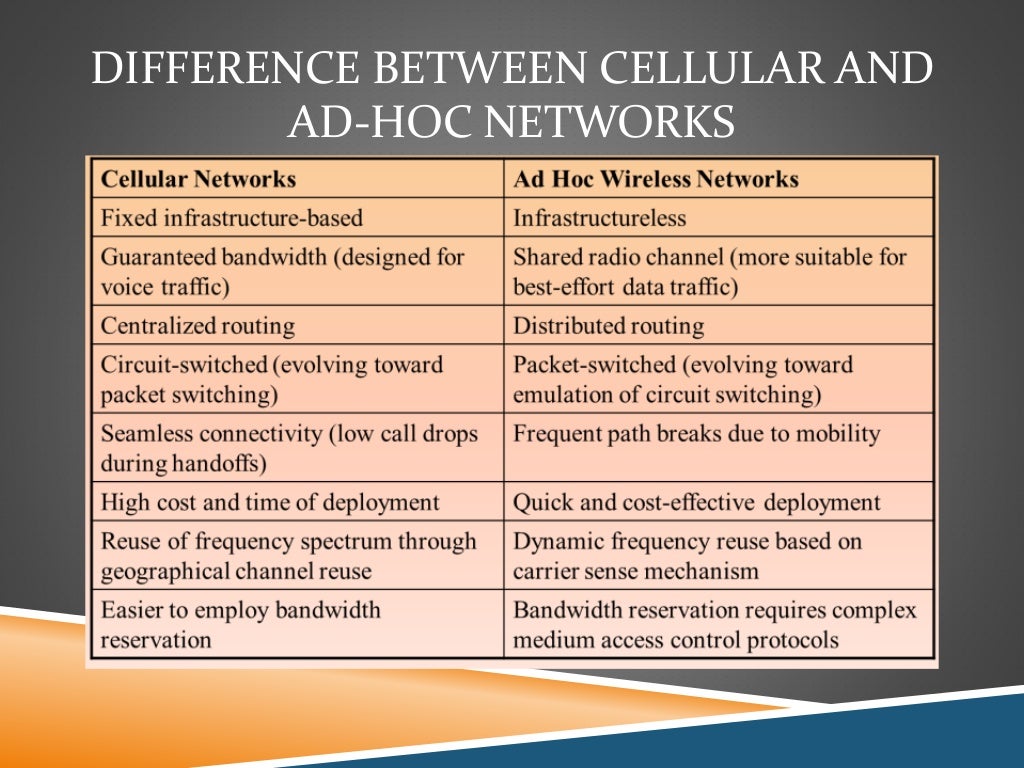 DIFFERENCE BETWEEN CELLULAR AND AD-HOC NETWORKS

| Cellular Networks | Ad Hoc Wireless Networks |
|---|---|
| Fixed infrastructure-based | Infrastructureless |
| Guaranteed bandwidth (designed for voice traffic) | Shared radio channel (more suitable for best-effort data traffic) |
| Centralized routing | Distributed routing |
| Circuit-switched (evolving toward packet switching) | Packet-switched (evolving toward emulation of circuit switching) |
| Seamless connectivity (low call drops during handoffs) | Frequent path breaks due to mobility |
| High cost and time of deployment | Quick and cost-effective deployment |
| Reuse of frequency spectrum through geographical channel reuse | Dynamic frequency reuse based on carrier sense mechanism |
| Easier to employ bandwidth reservation | Bandwidth reservation requires complex medium access control protocols |